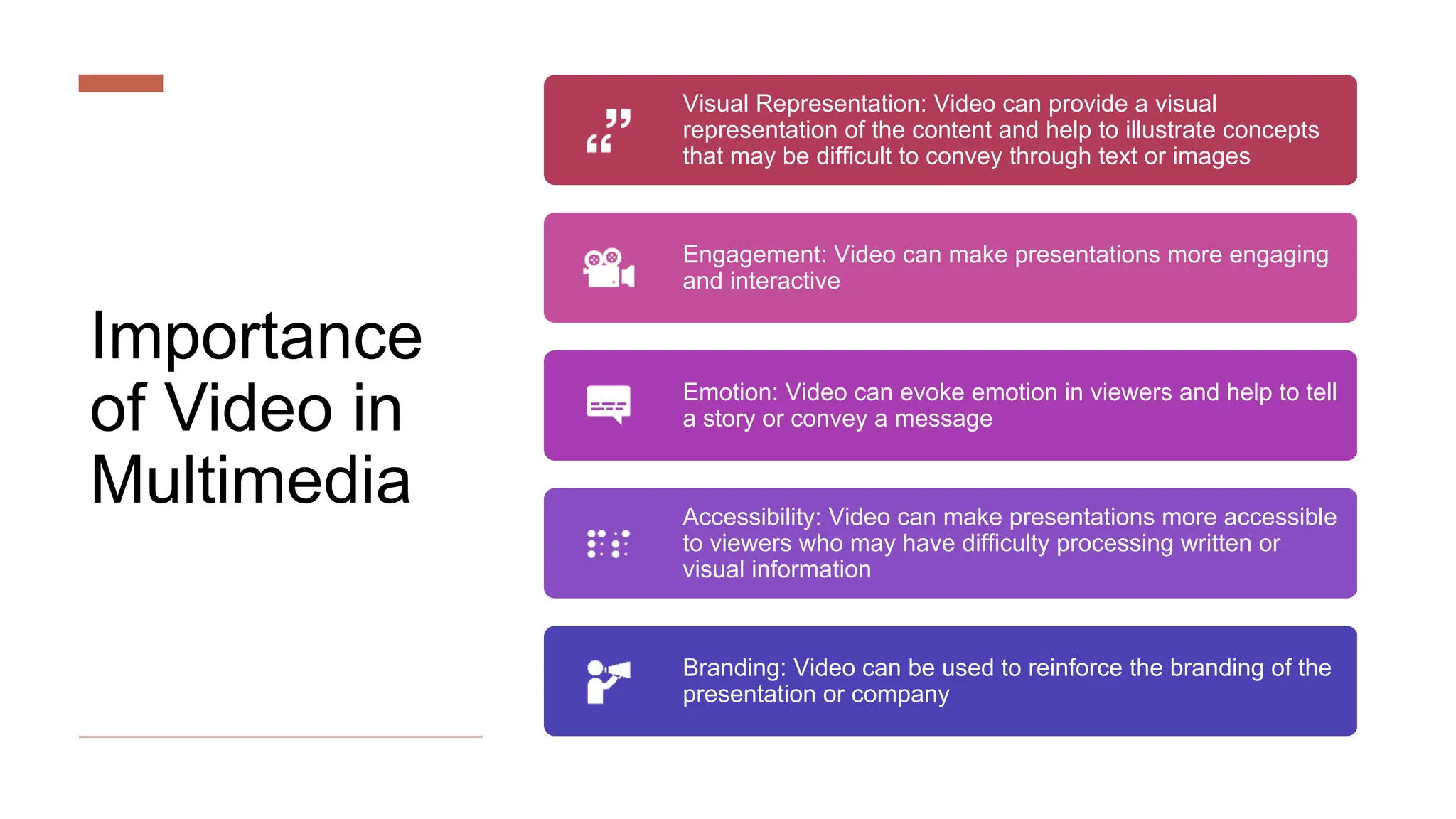 Importance of Video in Multimedia

Visual Representation: Video can provide a visual representation of the content and help to illustrate concepts that may be difficult to convey through text or images

Engagement: Video can make presentations more engaging and interactive

Emotion: Video can evoke emotion in viewers and help to tell a story or convey a message

Accessibility: Video can make presentations more accessible to viewers who may have difficulty processing written or visual information

Branding: Video can be used to reinforce the branding of the presentation or company